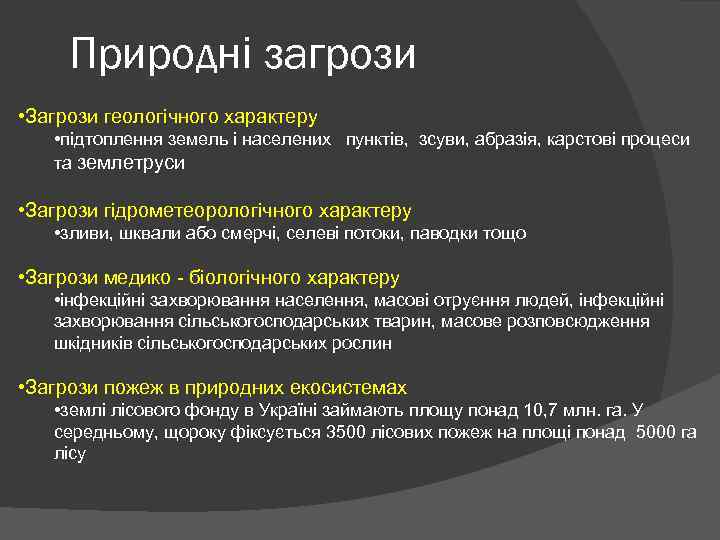 Природні загрози

•Загрози геологічного характеру
•підтоплення земель і населених пунктів, зсуви, абразія, карстові процеси та землетруси

•Загрози гідрометеорологічного характеру
•зливи, шквали або смерчі, селеві потоки, паводки тощо

•Загрози медико - біологічного характеру
•інфекційні захворювання населення, масові отруєння людей, інфекційні захворювання сільськогосподарських тварин, масове розповсюдження шкідників сільськогосподарських рослин

•Загрози пожеж в природних екосистемах
•землі лісового фонду в Україні займають площу понад 10,7 млн. га. У середньому, щороку фіксується 3500 лісових пожеж на площі понад 5000 га лісу